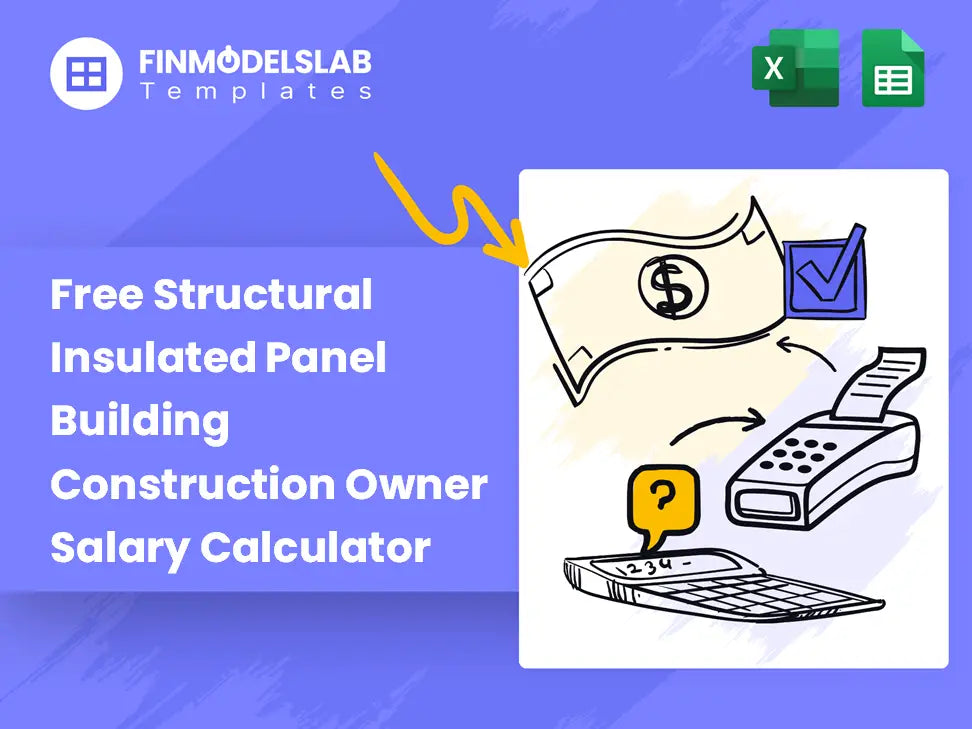 FINMODELSLAB
Templates

X

Free Structural Insulated Panel Building Construction Owner Salary Calculator

$

?

1234-